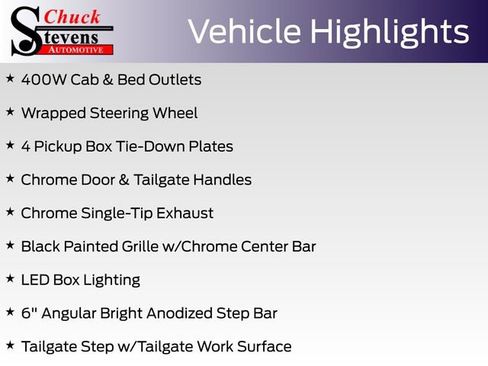 Chuck Stevens AUTOMOTIVE

Vehicle Highlights

★ 400W Cab & Bed Outlets

★ Wrapped Steering Wheel

★ 4 Pickup Box Tie-Down Plates

★ Chrome Door & Tailgate Handles

★ Chrome Single-Tip Exhaust

★ Black Painted Grille w/Chrome Center Bar

★ LED Box Lighting

★ 6" Angular Bright Anodized Step Bar

★ Tailgate Step w/Tailgate Work Surface